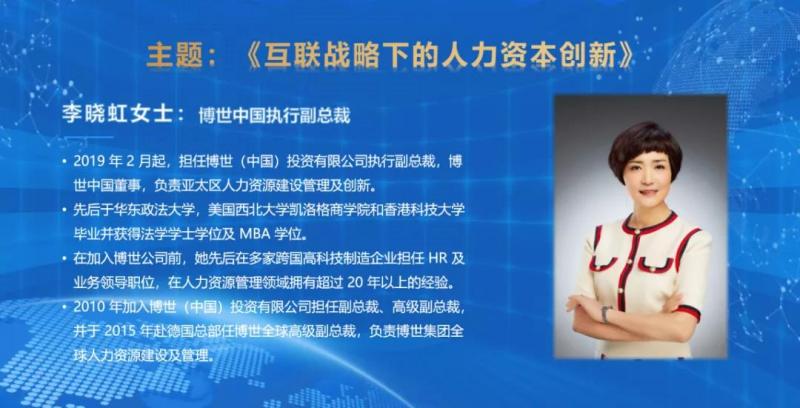 主题：《互联战略下的人力资本创新》

李晓虹女士：博世中国执行副总裁

• 2019 年 2 月起，担任博世（中国）投资有限公司执行副总裁，博世中国董事，负责亚太区人力资源建设管理及创新。
• 先后于华东政法大学，美国西北大学凯洛格商学院和香港科技大学毕业并获得法学学士学位及 MBA 学位。
• 在加入博世公司前，她先后在多家跨国高科技制造企业担任 HR 及业务领导职位，在人力资源管理领域拥有超过 20 年以上的经验。
• 2010 年加入博世（中国）投资有限公司担任副总裁、高级副总裁，并于 2015 年赴德国总部任博世全球高级副总裁，负责博世集团全球人力资源建设及管理。